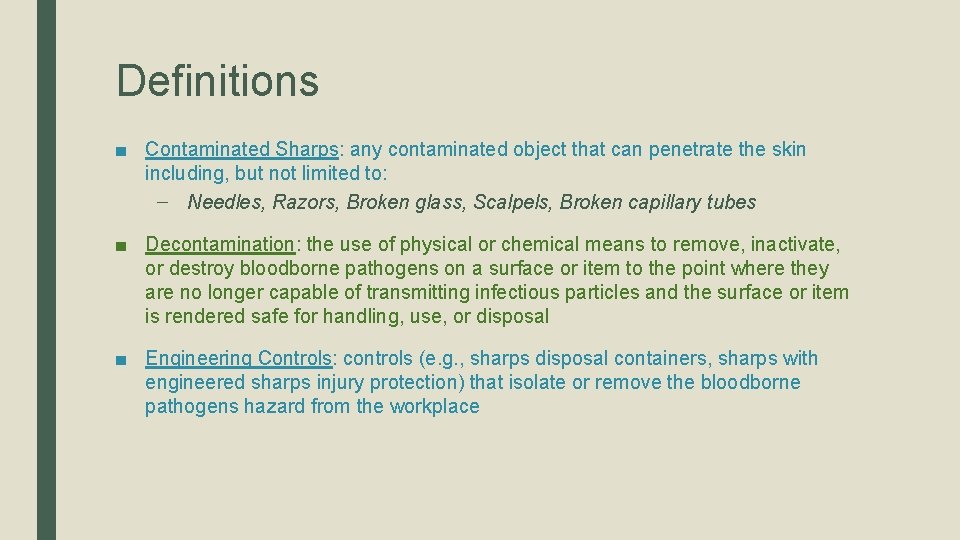 Definitions

■ Contaminated Sharps: any contaminated object that can penetrate the skin including, but not limited to:

– Needles, Razors, Broken glass, Scalpels, Broken capillary tubes

■ Decontamination: the use of physical or chemical means to remove, inactivate, or destroy bloodborne pathogens on a surface or item to the point where they are no longer capable of transmitting infectious particles and the surface or item is rendered safe for handling, use, or disposal

■ Engineering Controls: controls (e.g., sharps disposal containers, sharps with engineered sharps injury protection) that isolate or remove the bloodborne pathogens hazard from the workplace